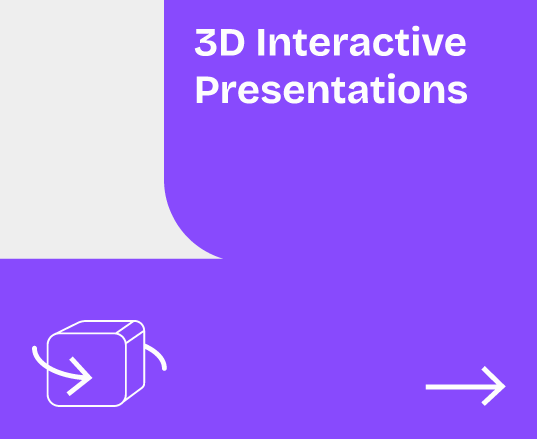 3D Interactive Presentations